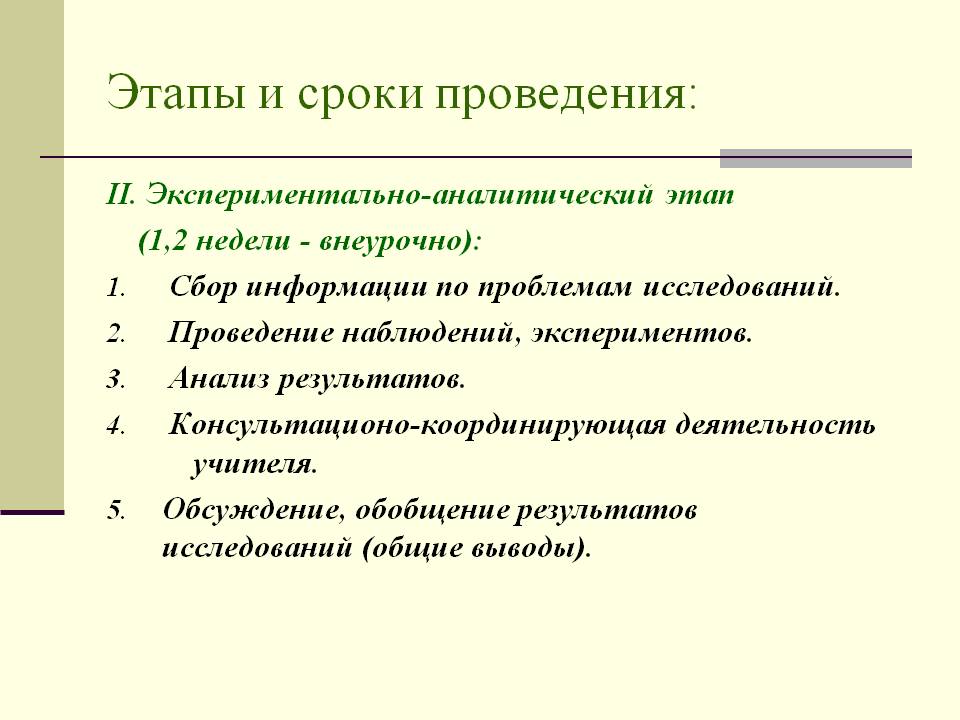 Этапы и сроки проведения:

II. Экспериментально-аналитический этап (1,2 недели - внеурочно):

1. Сбор информации по проблемам исследований.
2. Проведение наблюдений, экспериментов.
3. Анализ результатов.
4. Консультационо-координирующая деятельность учителя.
5. Обсуждение, обобщение результатов исследований (общие выводы).